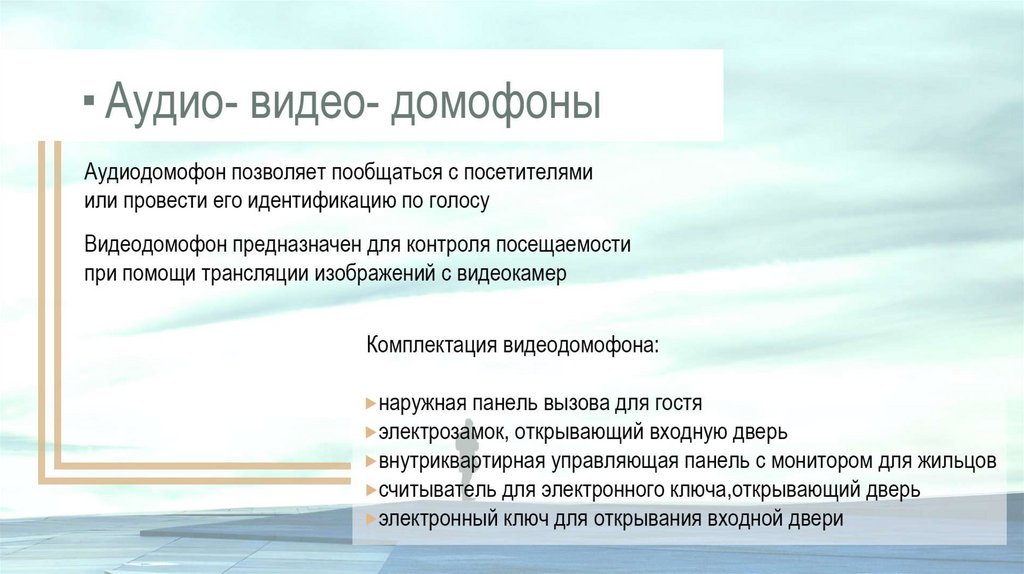 ▪ Аудио- видео- домофоны

Аудиодомофон позволяет пообщаться с посетителями или провести его идентификацию по голосу

Видеодомофон предназначен для контроля посещаемости при помощи трансляции изображений с видеокамер

Комплектация видеодомофона:

▸наружная панель вызова для гостя
▸электрозамок, открывающий входную дверь
▸внутриквартирная управляющая панель с монитором для жильцов
▸считыватель для электронного ключа,открывающий дверь
▸электронный ключ для открывания входной двери